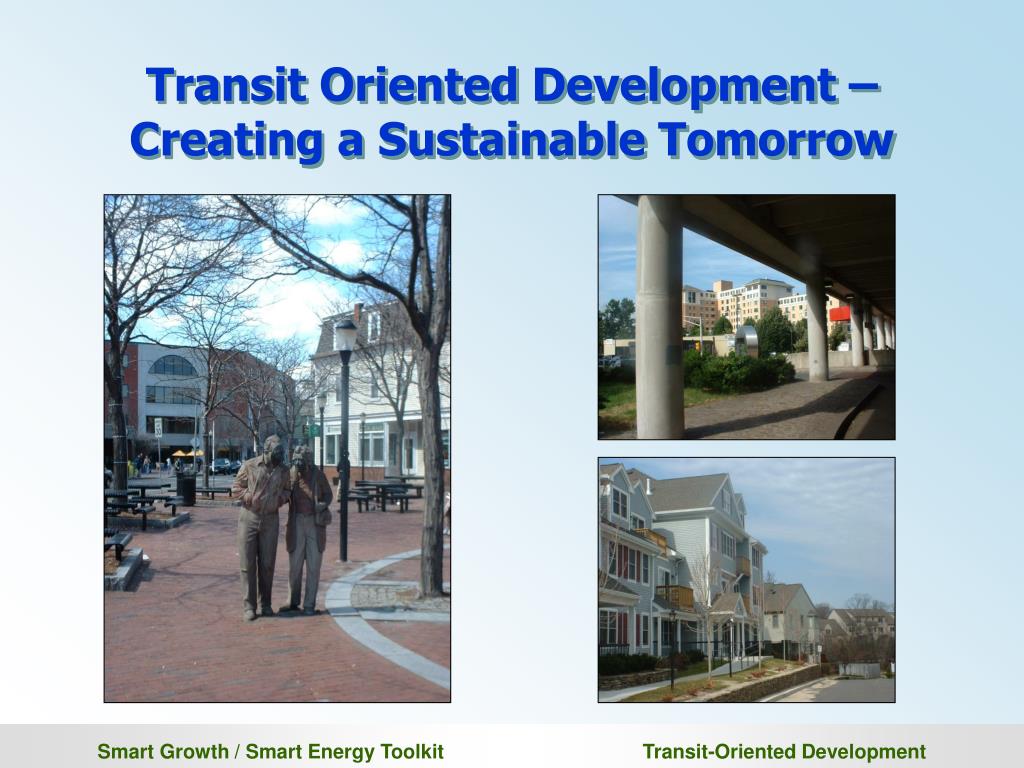 Transit Oriented Development – Creating a Sustainable Tomorrow

Smart Growth / Smart Energy Toolkit

Transit-Oriented Development